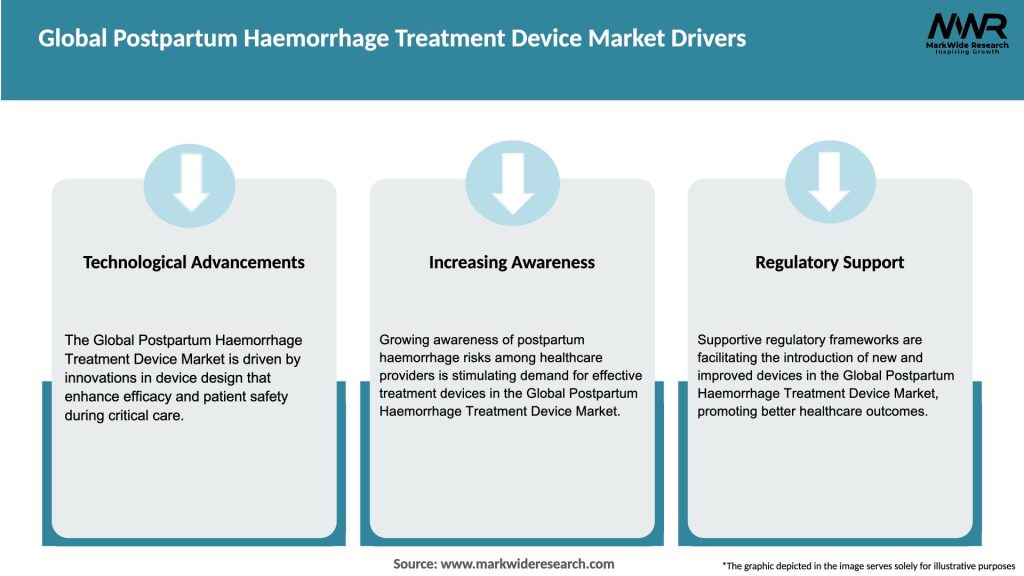 Global Postpartum Haemorrhage Treatment Device Market Drivers

MWR
MarkWide Research
Inspiring Growth

Technological Advancements

The Global Postpartum Haemorrhage Treatment Device Market is driven by innovations in device design that enhance efficacy and patient safety during critical care.

Increasing Awareness

Growing awareness of postpartum haemorrhage risks among healthcare providers is stimulating demand for effective treatment devices in the Global Postpartum Haemorrhage Treatment Device Market.

Regulatory Support

Supportive regulatory frameworks are facilitating the introduction of new and improved devices in the Global Postpartum Haemorrhage Treatment Device Market, promoting better healthcare outcomes.

Source: www.markwideresearch.com

*The graphic depicted in the image serves solely for illustrative purposes